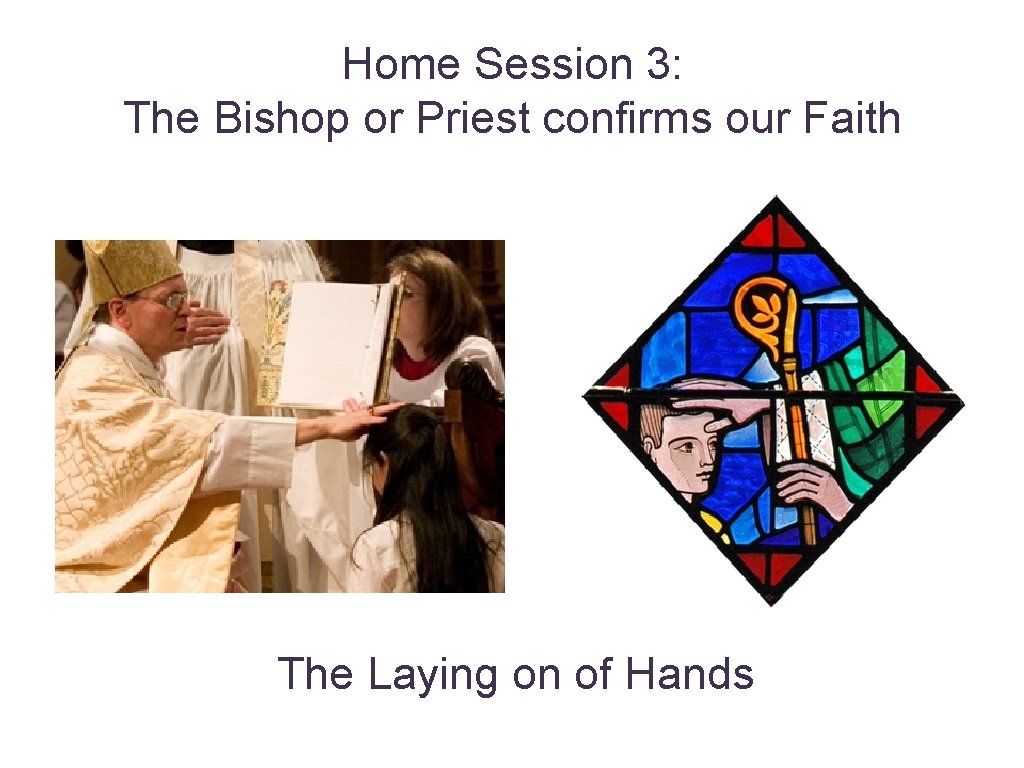 Home Session 3:
The Bishop or Priest confirms our Faith

The Laying on of Hands